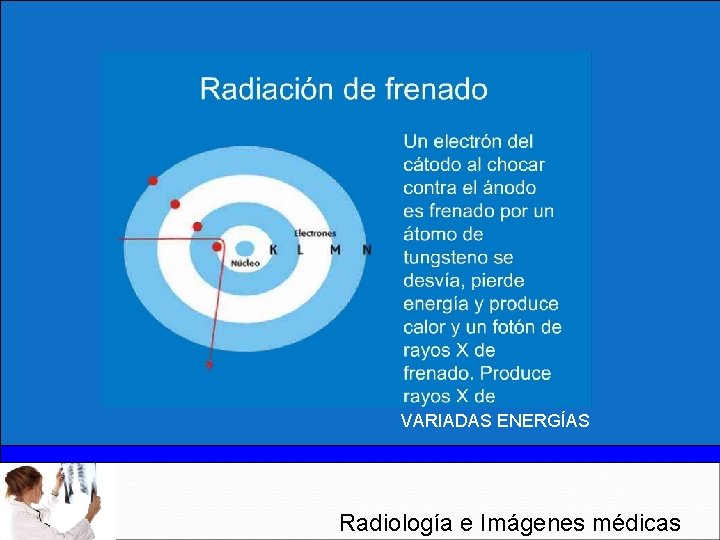 Radiación de frenado

Electrones

Núcleo

K L M N

Un electrón del cátodo al chocar contra el ánodo es frenado por un átomo de tungsteno se desvía, pierde energía y produce calor y un fotón de rayos X de frenado. Produce rayos X de VARIADAS ENERGÍAS

Radiología e Imágenes médicas